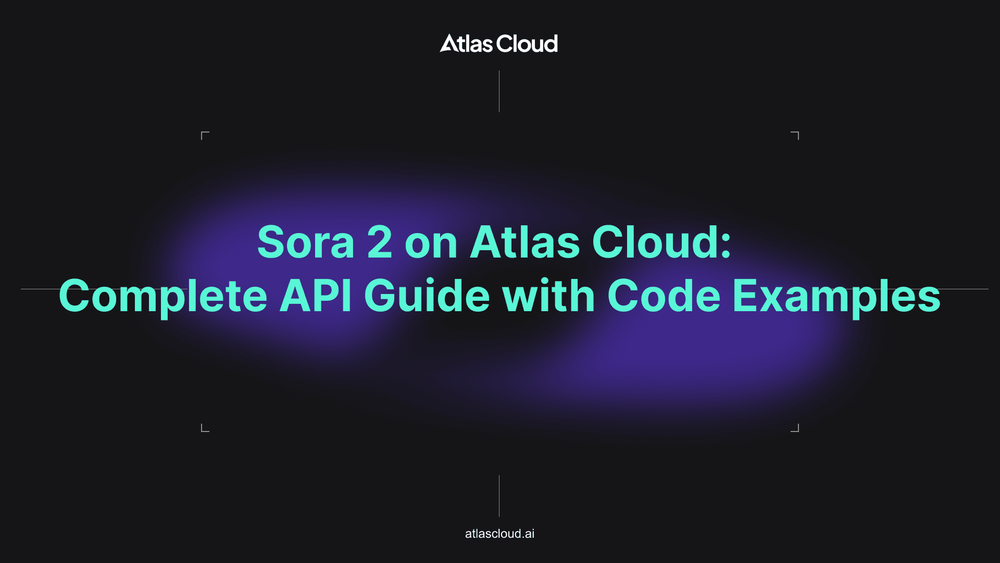 Atlas Cloud

Sora 2 on Atlas Cloud:
Complete API Guide with Code Examples

atlascloud.ai